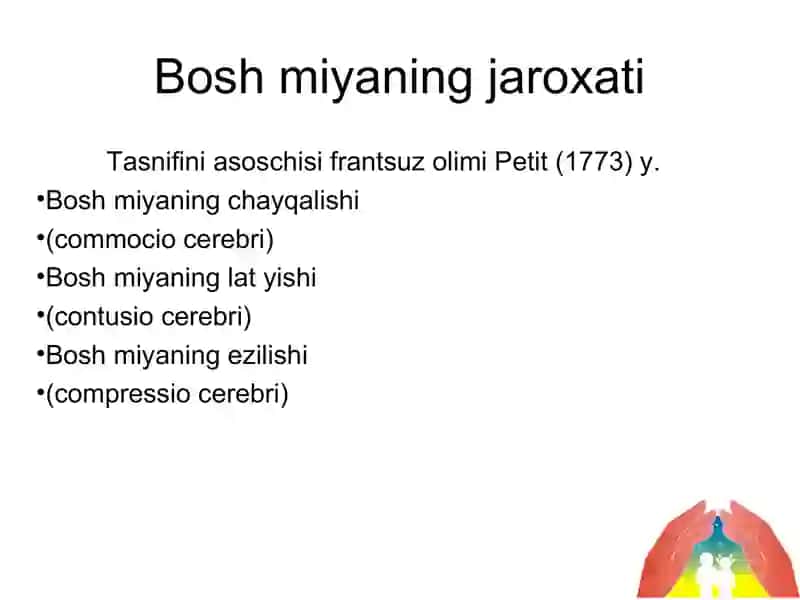 Bosh miyaning jaroxati

Tasnifini asoschisi frantsuz olimi Petit (1773) y.

•Bosh miyaning chayqalishi
•(commocio cerebri)
•Bosh miyaning lat yishi
•(contusio cerebri)
•Bosh miyaning ezilishi
•(compressio cerebri)